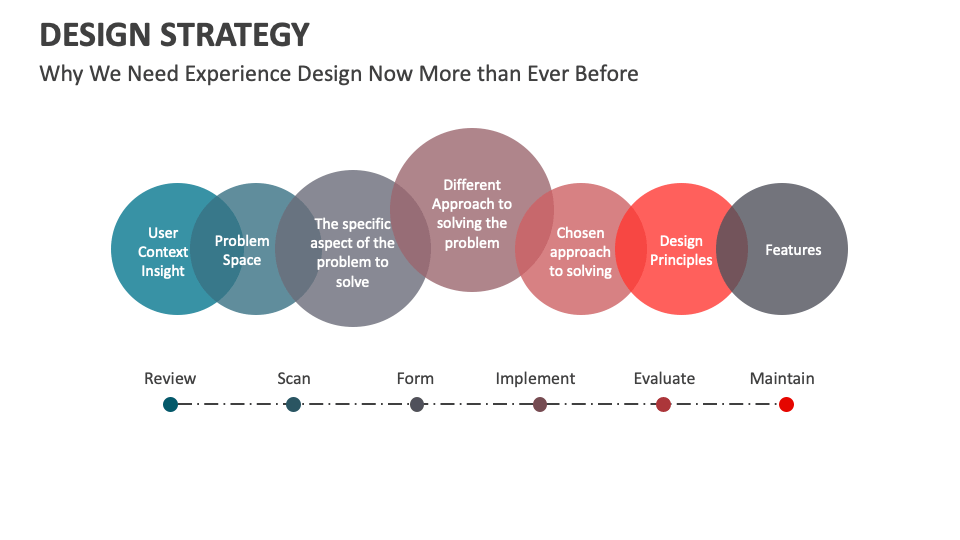 DESIGN STRATEGY

Why We Need Experience Design Now More than Ever Before

User Context Insight

Problem Space

The specific aspect of the problem to solve

Different Approach to solving the problem

Chosen approach to solving

Design Principles

Features

Review

Scan

Form

Implement

Evaluate

Maintain